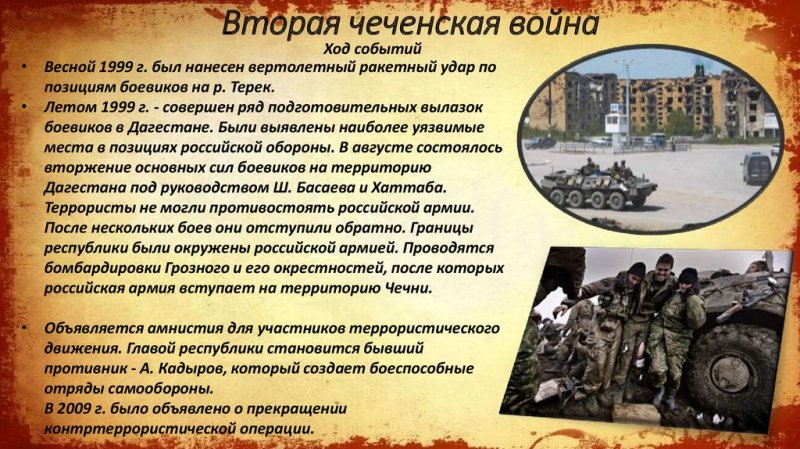 Вторая чеченская война
Ход событий

• Весной 1999 г. был нанесен вертолетный ракетный удар по позициям боевиков на р. Терек.
• Летом 1999 г. - совершен ряд подготовительных вылазок боевиков в Дагестане. Были выявлены наиболее уязвимые места в позициях российской обороны. В августе состоялось вторжение основных сил боевиков на территорию Дагестана под руководством Ш. Басаева и Хаттаба. Террористы не могли противостоять российской армии. После нескольких боев они отступили обратно. Границы республики были окружены российской армией. Проводятся бомбардировки Грозного и его окрестностей, после которых российская армия вступает на территорию Чечни.

• Объявляется амнистия для участников террористического движения. Главой республики становится бывший противник - А. Кадыров, который создает боеспособные отряды самообороны.
В 2009 г. было объявлено о прекращении контртеррористической операции.